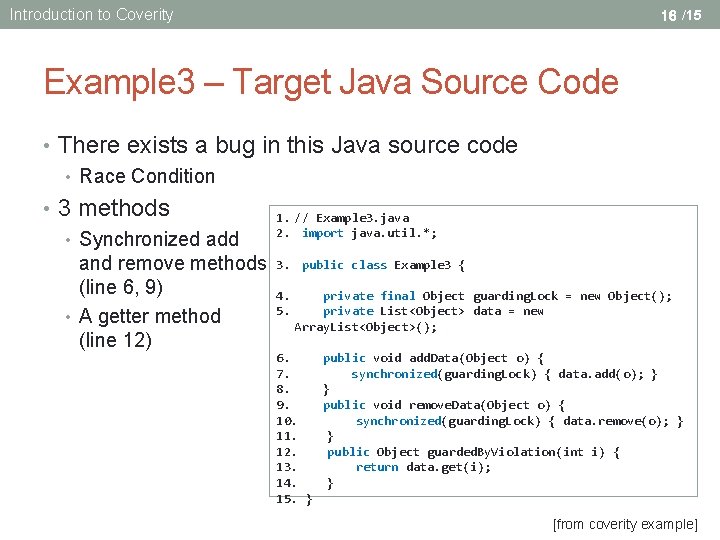 Introduction to Coverity

16 /15

Example3 – Target Java Source Code

• There exists a bug in this Java source code
  • Race Condition
• 3 methods
  • Synchronized add and remove methods (line 6, 9)
  • A getter method (line 12)

1. // Example3.java
2. import java.util.*;

3. public class Example3 {

4.     private final Object guardingLock = new Object();
5.     private List<Object> data = new ArrayList<Object>();

6.     public void addData(Object o) {
7.         synchronized(guardingLock) { data.add(o); }
8.     }
9.     public void removeData(Object o) {
10.         synchronized(guardingLock) { data.remove(o); }
11.     }
12.     public Object guardedByViolation(int i) {
13.         return data.get(i);
14.     }
15. }

[from coverity example]